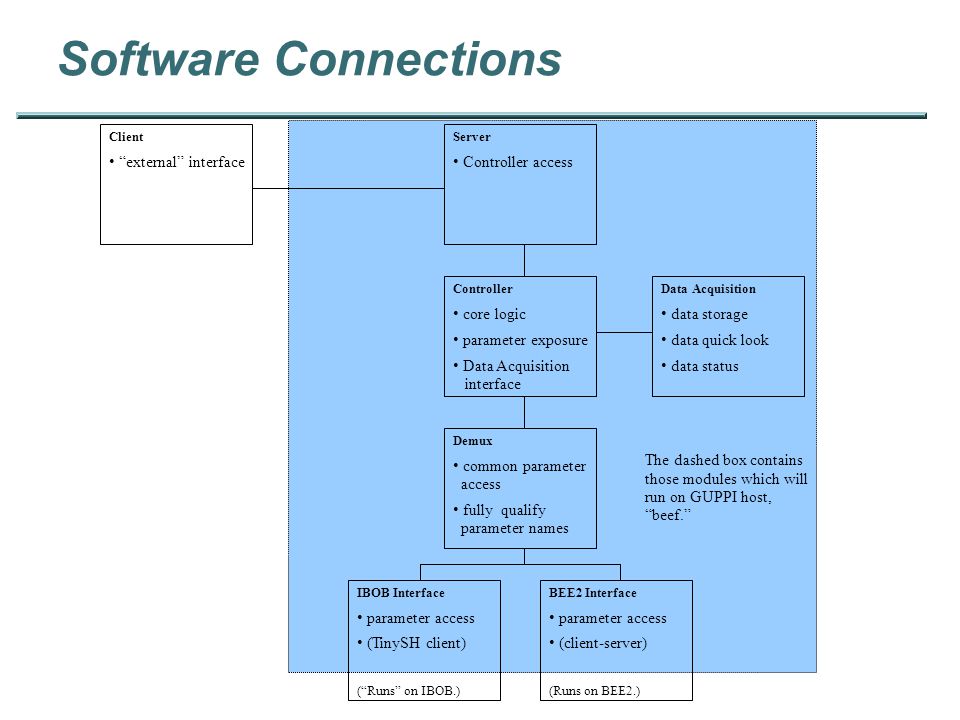 Software Connections

Client
• “external” interface

Server
• Controller access

Controller
• core logic
• parameter exposure
• Data Acquisition interface

Data Acquisition
• data storage
• data quick look
• data status

Demux
• common parameter access
• fully qualify parameter names

The dashed box contains those modules which will run on GUPPI host, “beef.”

IBOB Interface
• parameter access
• (TinySH client)
(“Runs” on IBOB.)

BEE2 Interface
• parameter access
• (client-server)
(Runs on BEE2.)